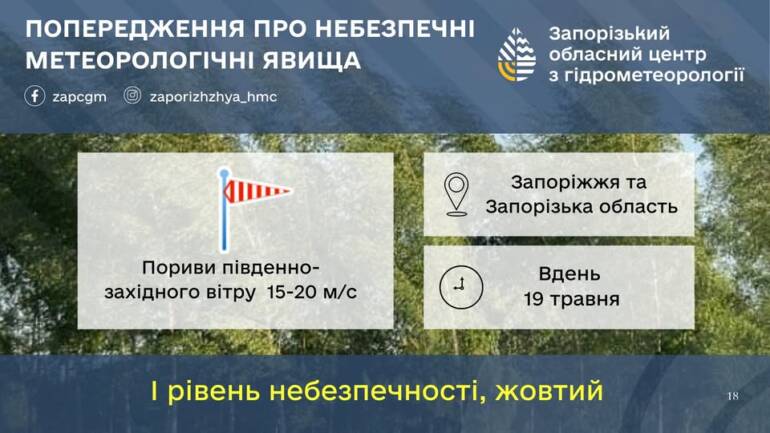 ПОПЕРЕДЖЕННЯ ПРО НЕБЕЗПЕЧНІ МЕТЕОРОЛОГІЧНІ ЯВИЩА

zapcgm

zaporizhzhya_hmc

Запорізький обласний центр з гідрометеорології

Пориви південно-західного вітру 15-20 м/с

Запоріжжя та Запорізька область

Вдень 19 травня

І рівень небезпечності, жовтий

18